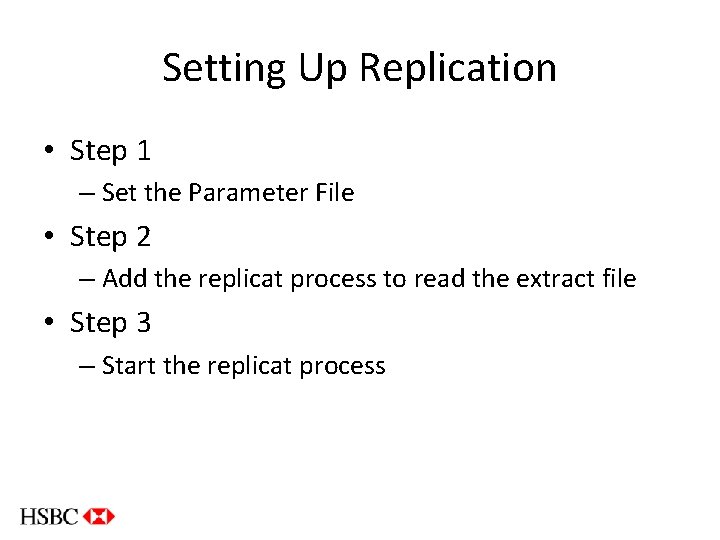 Setting Up Replication

• Step 1
– Set the Parameter File
• Step 2
– Add the replicat process to read the extract file
• Step 3
– Start the replicat process

HSBC